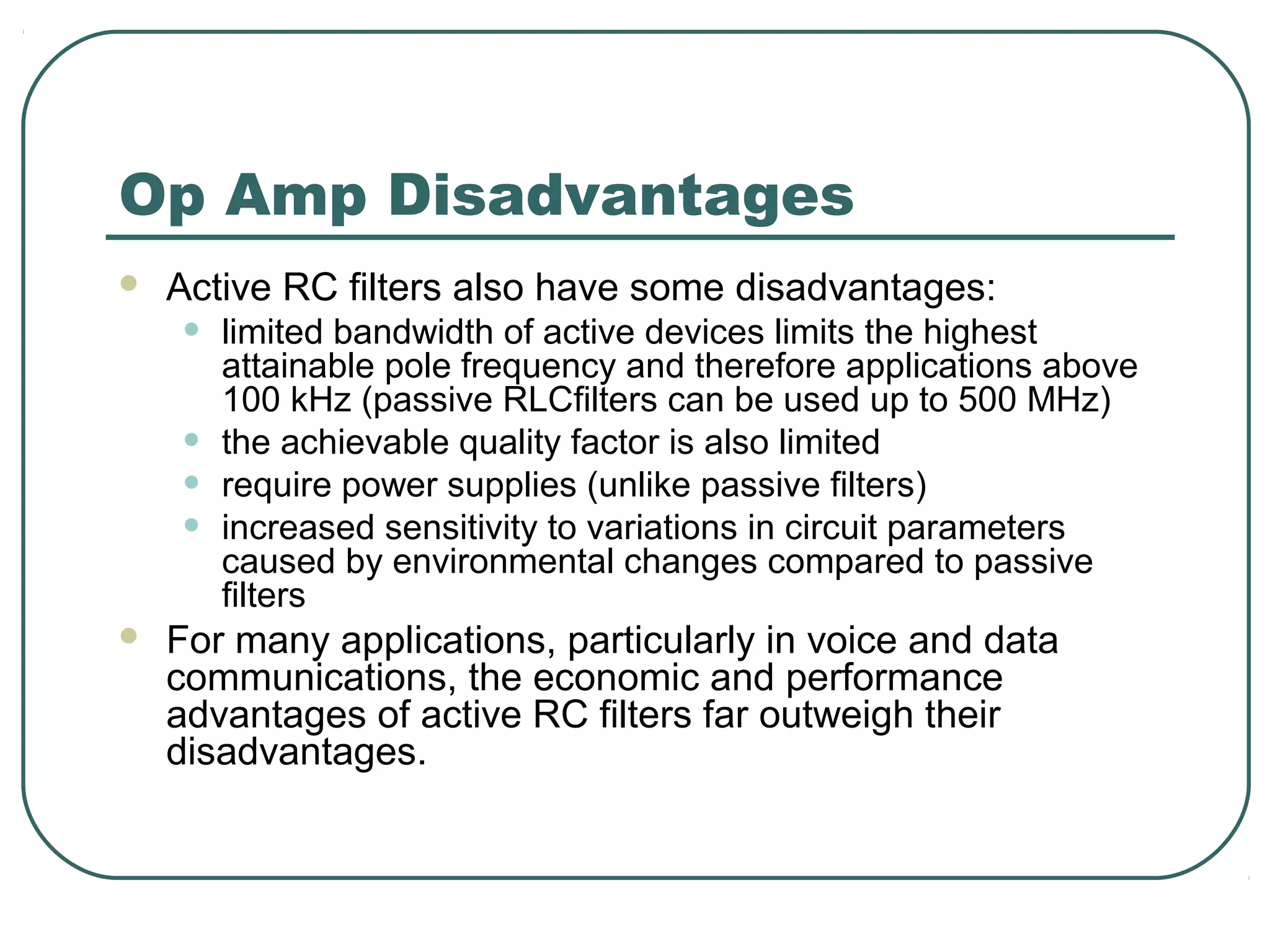 Op Amp Disadvantages

- Active RC filters also have some disadvantages:
  - limited bandwidth of active devices limits the highest attainable pole frequency and therefore applications above 100 kHz (passive RLCfilters can be used up to 500 MHz)
  - the achievable quality factor is also limited
  - require power supplies (unlike passive filters)
  - increased sensitivity to variations in circuit parameters caused by environmental changes compared to passive filters
- For many applications, particularly in voice and data communications, the economic and performance advantages of active RC filters far outweigh their disadvantages.